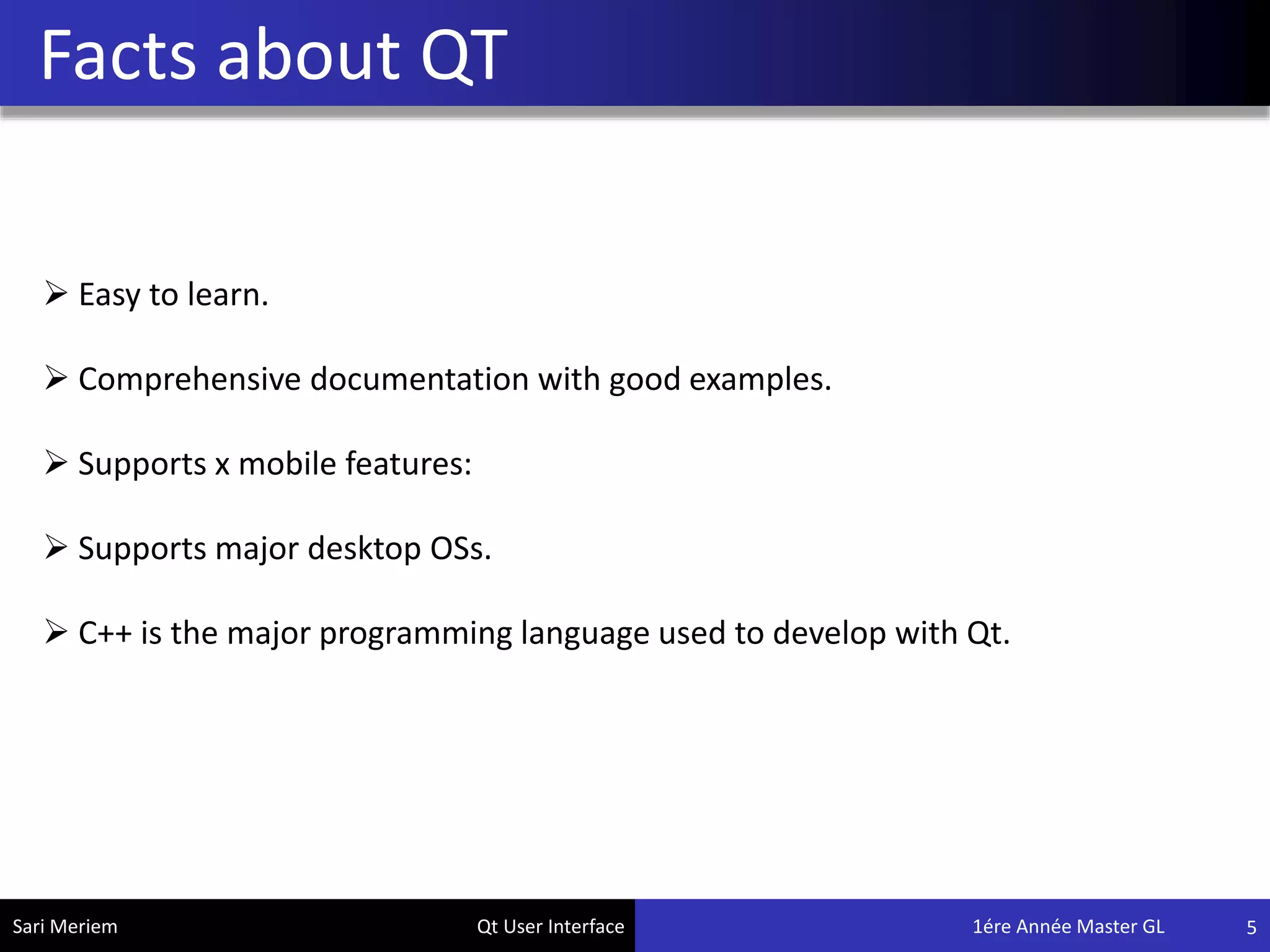 Facts about QT

➢ Easy to learn.

➢ Comprehensive documentation with good examples.

➢ Supports x mobile features:

➢ Supports major desktop OSs.

➢ C++ is the major programming language used to develop with Qt.

Sari Meriem Qt User Interface 1ére Année Master GL 5